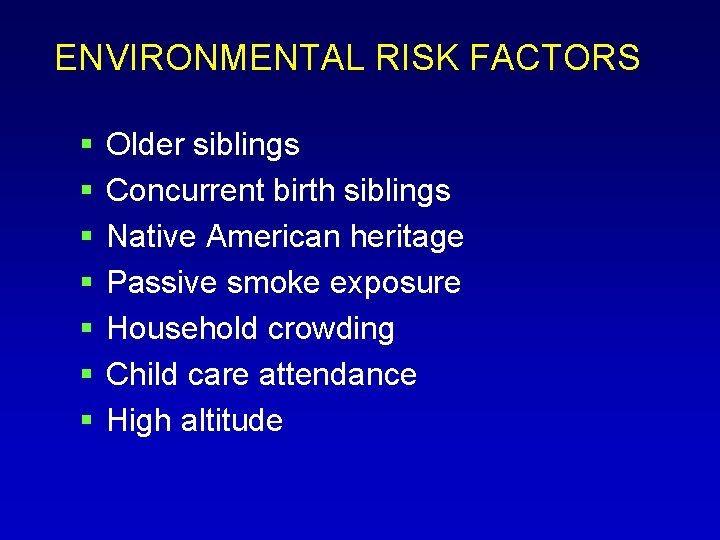 ENVIRONMENTAL RISK FACTORS

- Older siblings
- Concurrent birth siblings
- Native American heritage
- Passive smoke exposure
- Household crowding
- Child care attendance
- High altitude